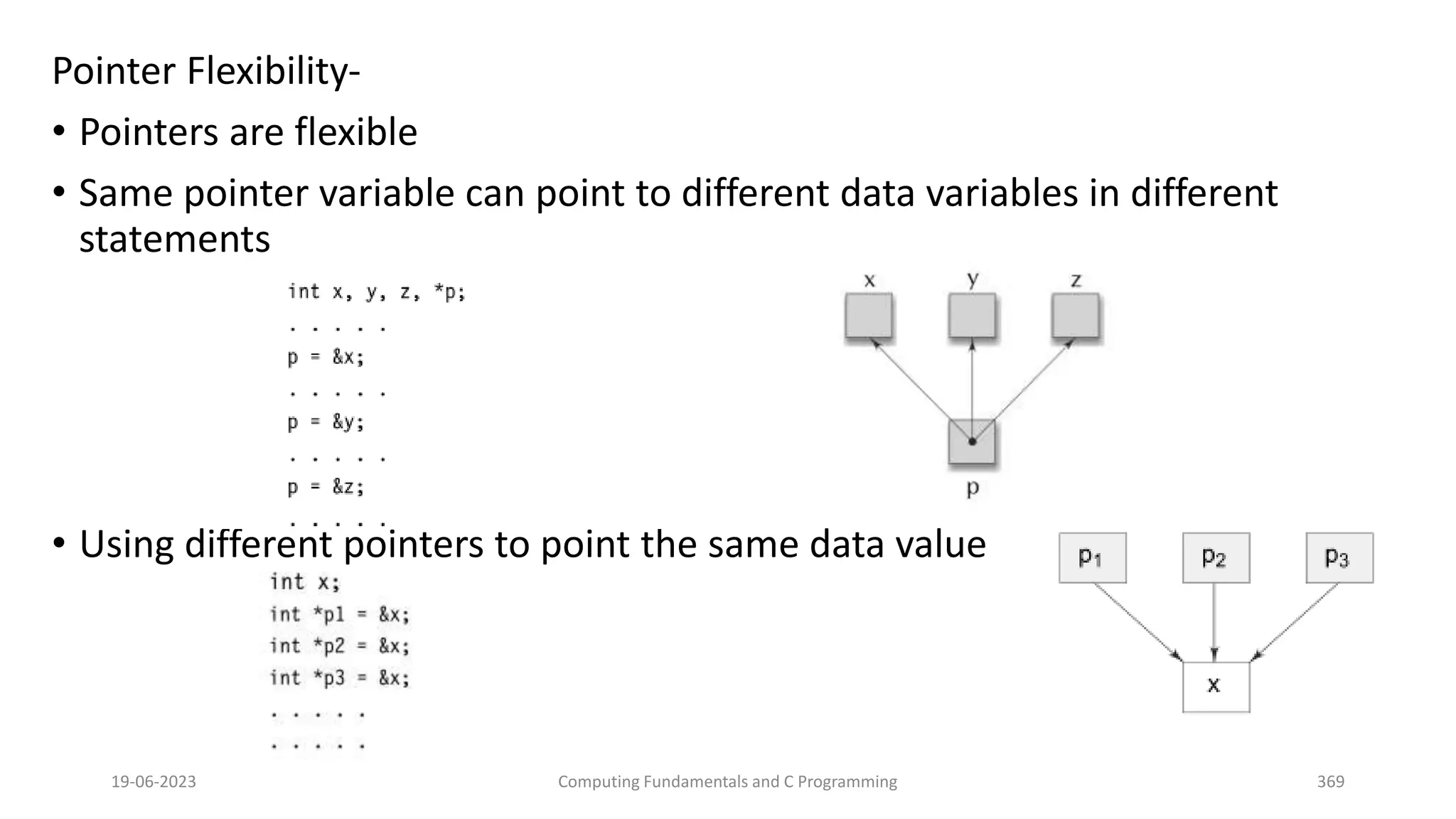 Pointer Flexibility-

• Pointers are flexible

• Same pointer variable can point to different data variables in different statements

int x, y, z, *p;
. . . . .
p = &x;
. . . . .
p = &y;
. . . . .
p = &z;
. . . . .

x y z

p

• Using different pointers to point the same data value

int x;
int *p1 = &x;
int *p2 = &x;
int *p3 = &x;
. . . . .
. . . . .

$p_1$ $p_2$ $p_3$

x

19-06-2023 Computing Fundamentals and C Programming 369